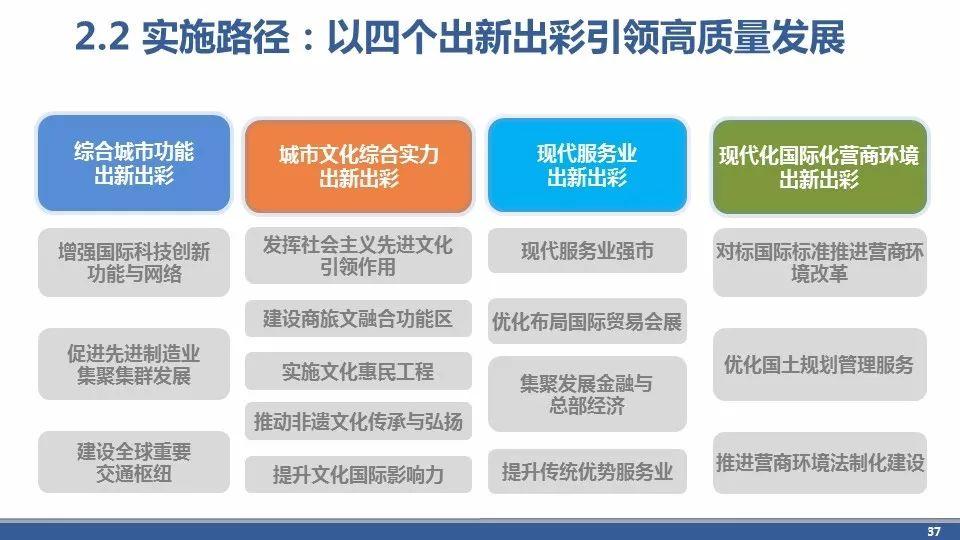 2.2 实施路径：以四个出新出彩引领高质量发展

综合城市功能出新出彩

增强国际科技创新功能与网络

促进先进制造业集聚集群发展

建设全球重要交通枢纽

城市文化综合实力出新出彩

发挥社会主义先进文化引领作用

建设商旅文融合功能区

实施文化惠民工程

推动非遗文化传承与弘扬

提升文化国际影响力

现代服务业出新出彩

现代服务业强市

优化布局国际贸易会展

集聚发展金融与总部经济

提升传统优势服务业

现代化国际化营商环境出新出彩

对标国际标准推进营商环境改革

优化国土规划管理服务

推进营商环境法制化建设

37